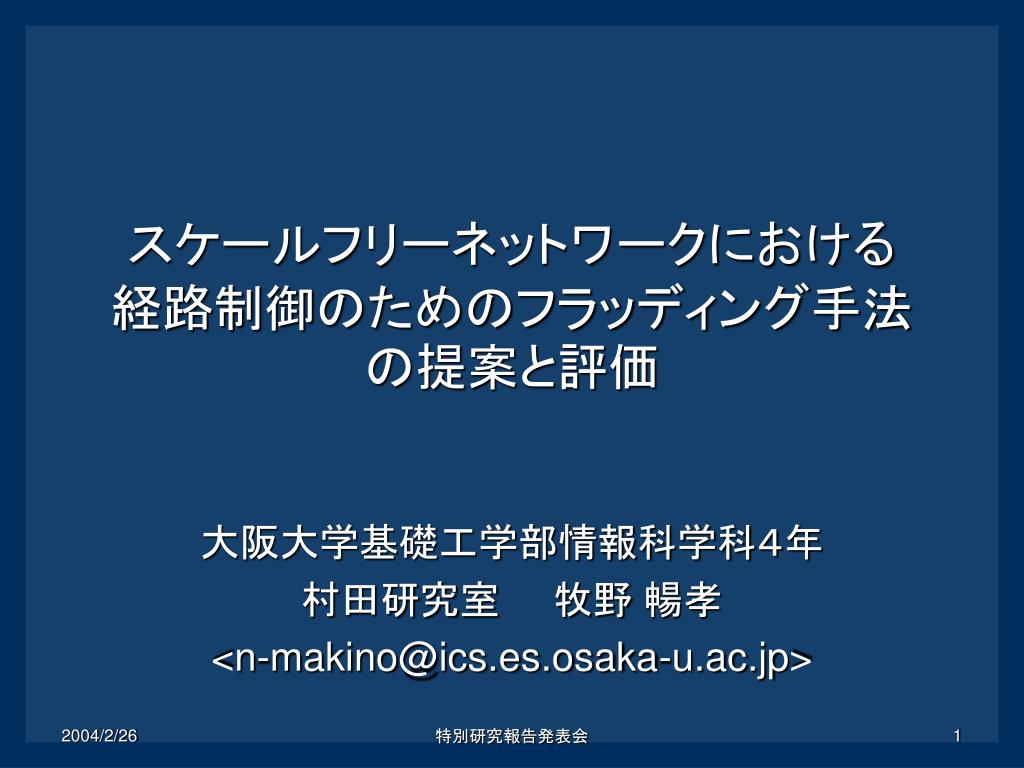 スケールフリーネットワークにおける経路制御のためのフラッディング手法の提案と評価

大阪大学基礎工学部情報科学科４年
村田研究室　　牧野 暢孝
<n-makino@ics.es.osaka-u.ac.jp>

2004/2/26

特別研究報告発表会

1